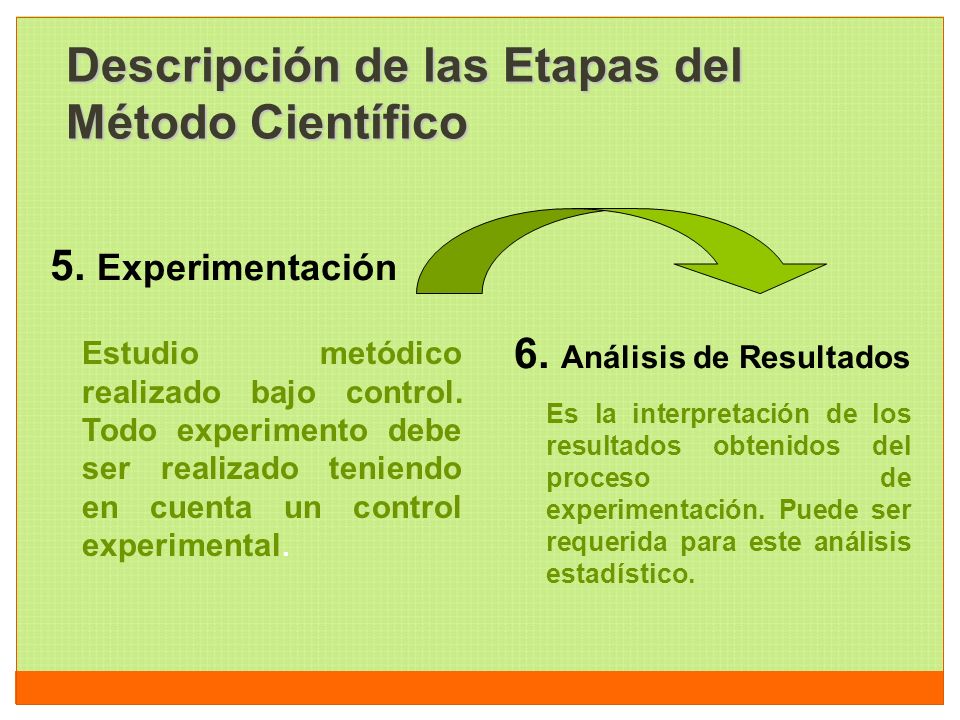 Descripción de las Etapas del Método Científico

5. Experimentación

Estudio metódico realizado bajo control. Todo experimento debe ser realizado teniendo en cuenta un control experimental.

6. Análisis de Resultados

Es la interpretación de los resultados obtenidos del proceso de experimentación. Puede ser requerida para este análisis estadístico.